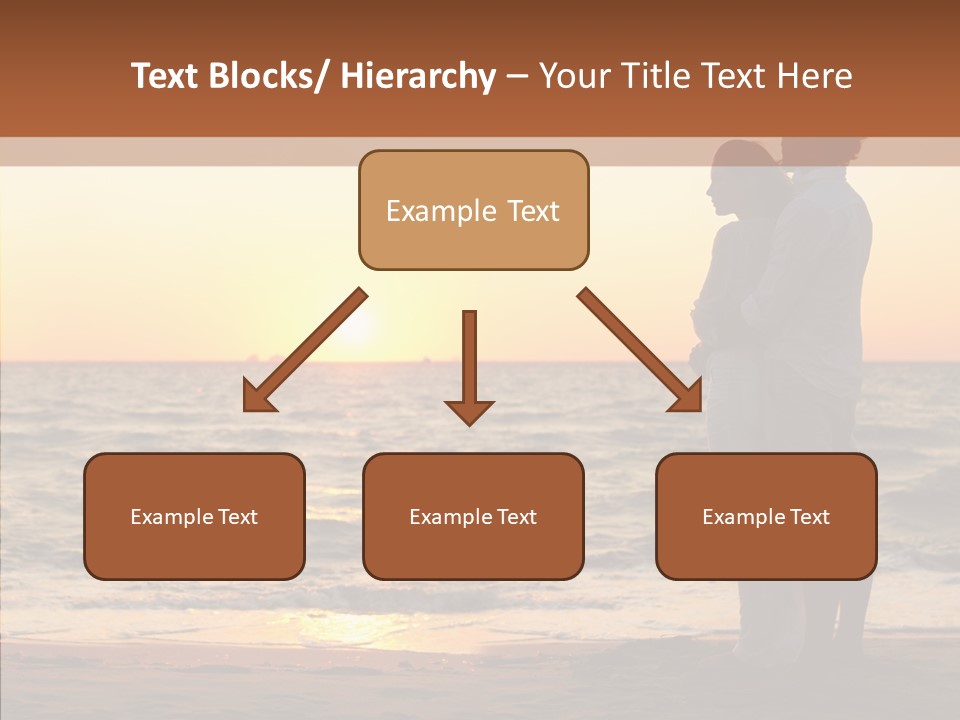 Text Blocks/ Hierarchy – Your Title Text Here

Example Text

Example Text

Example Text

Example Text